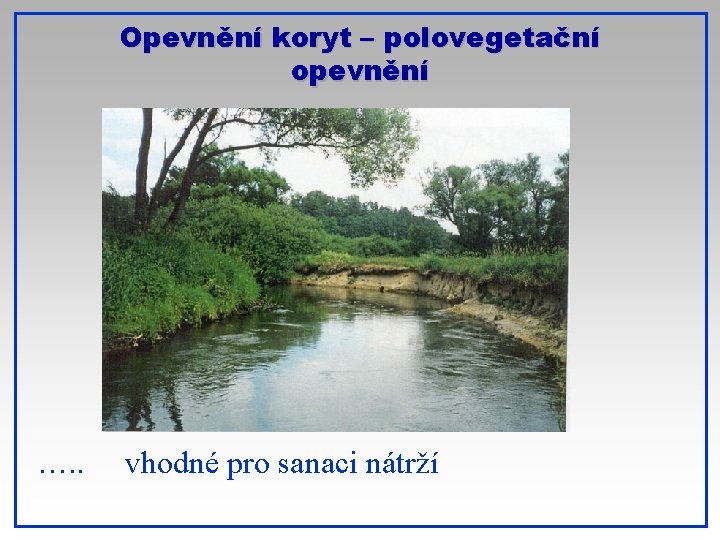 Opevnění koryt – polovegetační opevnění

….. vhodné pro sanaci nátrží